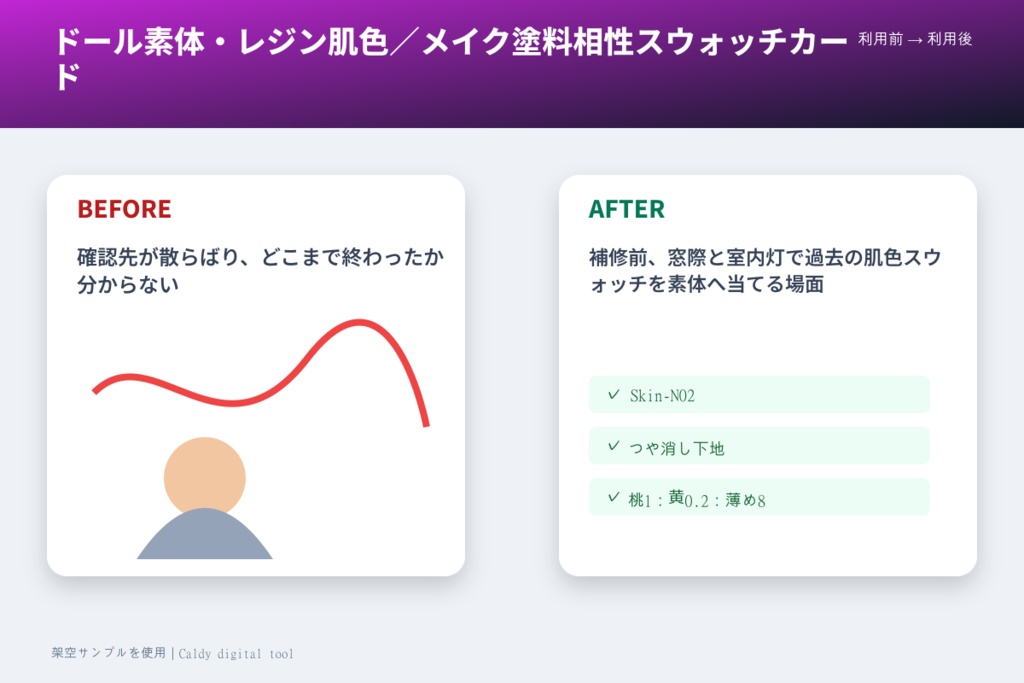 ドール素体・レジン肌色／メイク塗料相性スウォッチカード

利用前 → 利用後

BEFORE

確認先が散らばり、どこまで終わったか分からない

AFTER

補修前、窓際と室内灯で過去の肌色スウォッチを素体へ当てる場面

✓ Skin-N02

✓ つや消し下地

✓ 桃1：黄0.2：薄め8

架空サンプルを使用 | Caldy digital tool